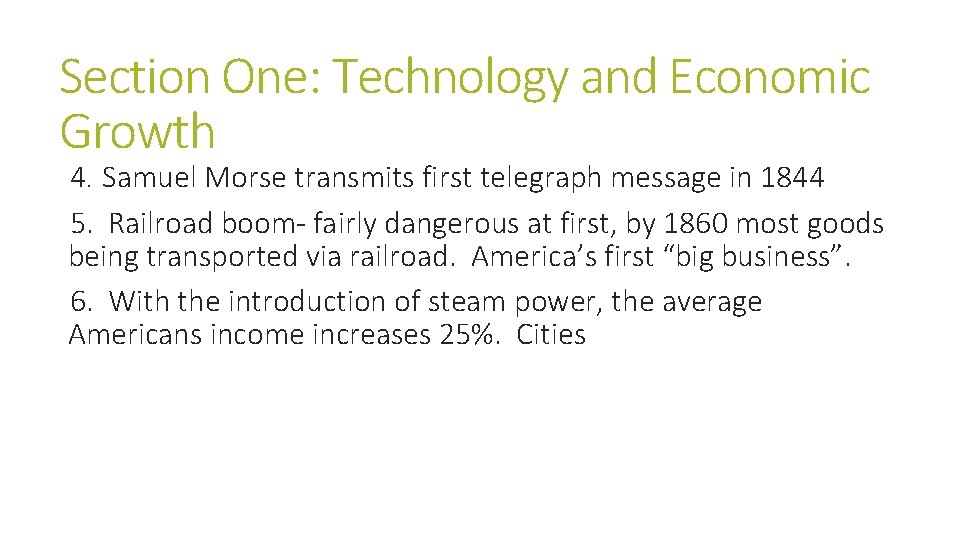 Section One: Technology and Economic Growth

4. Samuel Morse transmits first telegraph message in 1844

5. Railroad boom- fairly dangerous at first, by 1860 most goods being transported via railroad. America’s first “big business”.

6. With the introduction of steam power, the average Americans income increases 25%. Cities